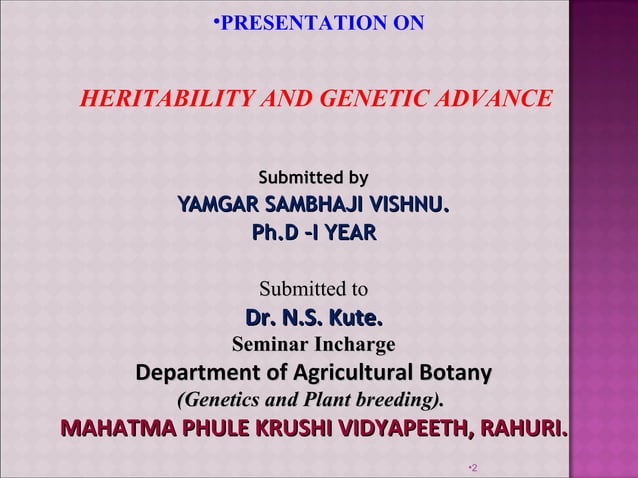 •PRESENTATION ON

HERITABILITY AND GENETIC ADVANCE

Submitted by
YAMGAR SAMBHAJI VISHNU.
Ph.D -I YEAR

Submitted to
Dr. N.S. Kute.
Seminar Incharge
Department of Agricultural Botany
(Genetics and Plant breeding).
MAHATMA PHULE KRUSHI VIDYAPEETH, RAHURI.

•2